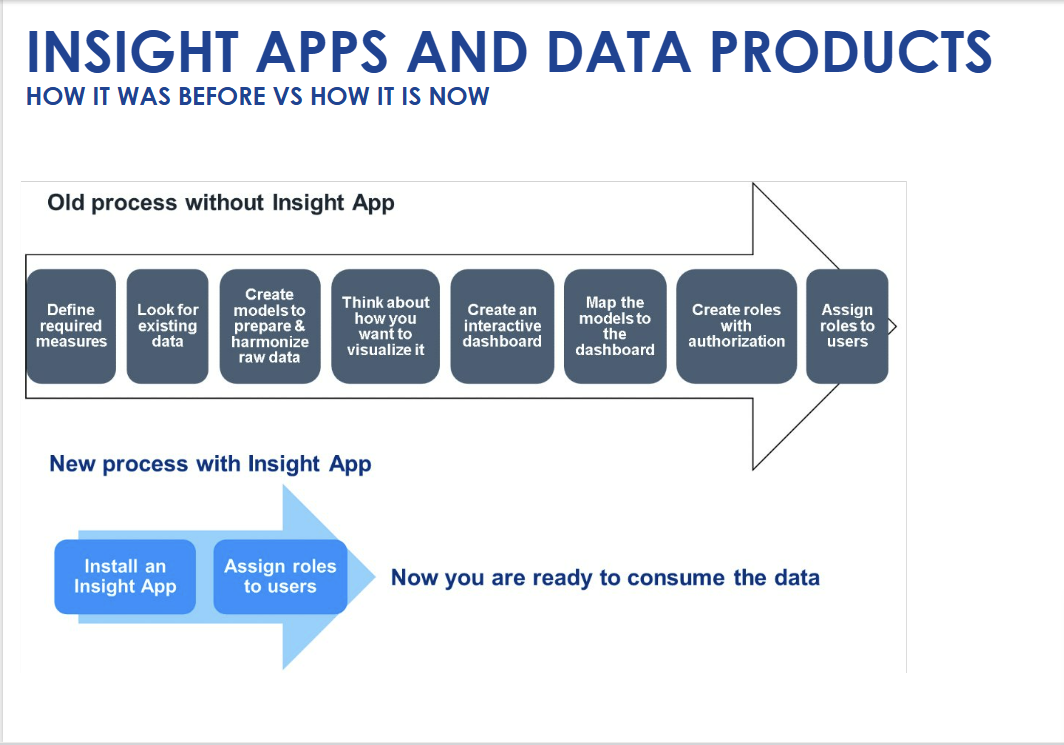 INSIGHT APPS AND DATA PRODUCTS
HOW IT WAS BEFORE VS HOW IT IS NOW

Old process without Insight App

Define required measures

Look for existing data

Create models to prepare & harmonize raw data

Think about how you want to visualize it

Create an interactive dashboard

Map the models to the dashboard

Create roles with authorization

Assign roles to users

New process with Insight App

Install an Insight App

Assign roles to users

Now you are ready to consume the data